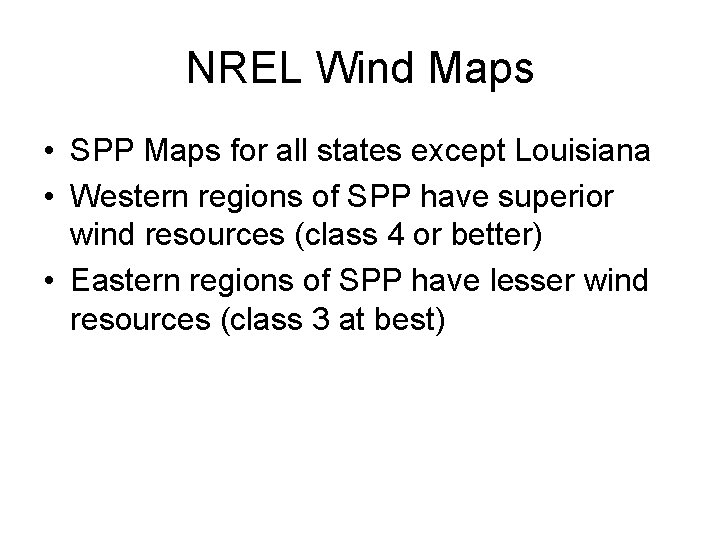 NREL Wind Maps

• SPP Maps for all states except Louisiana
• Western regions of SPP have superior wind resources (class 4 or better)
• Eastern regions of SPP have lesser wind resources (class 3 at best)